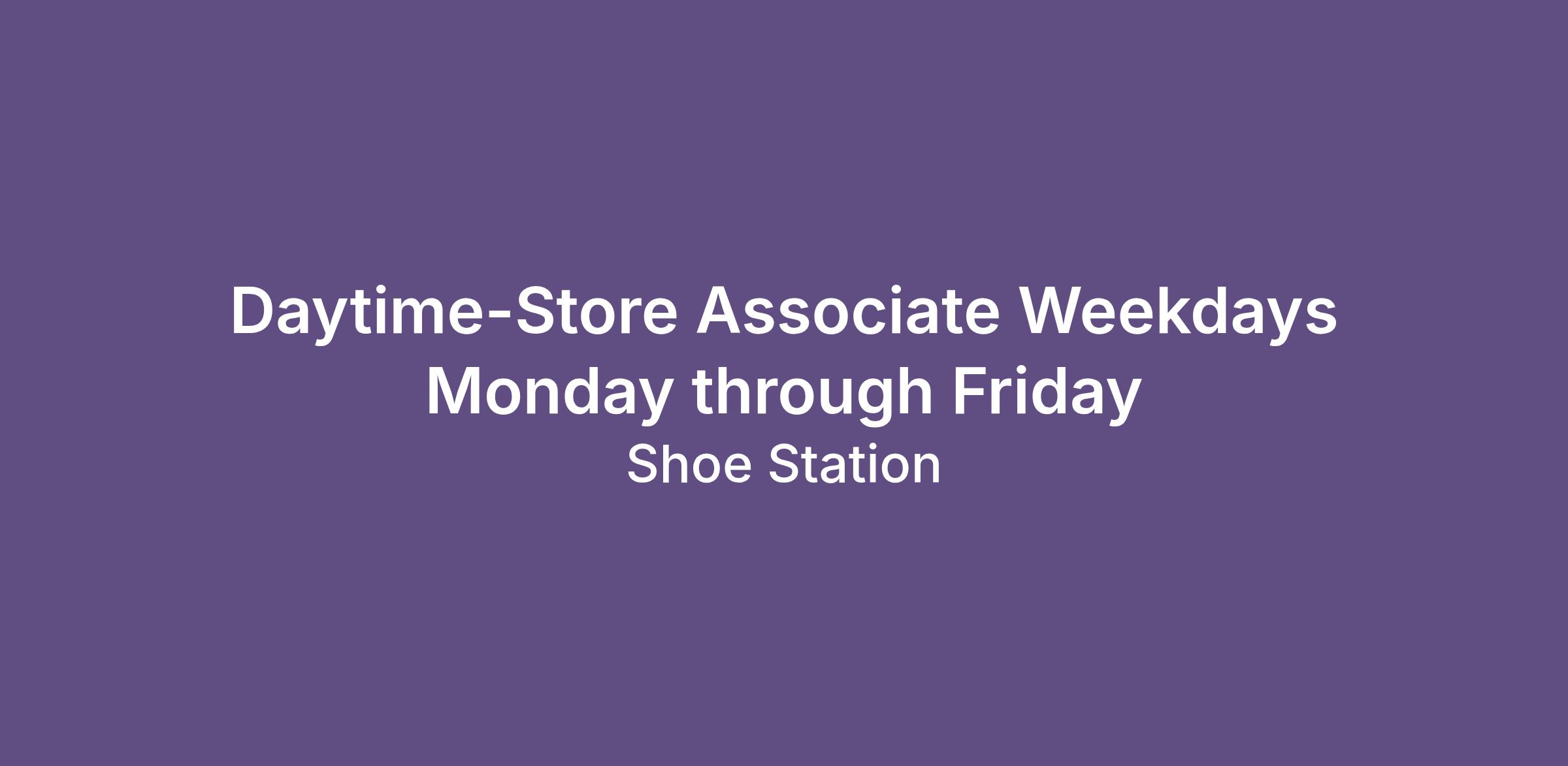 Daytime-Store Associate Weekdays Monday through Friday

Shoe Station